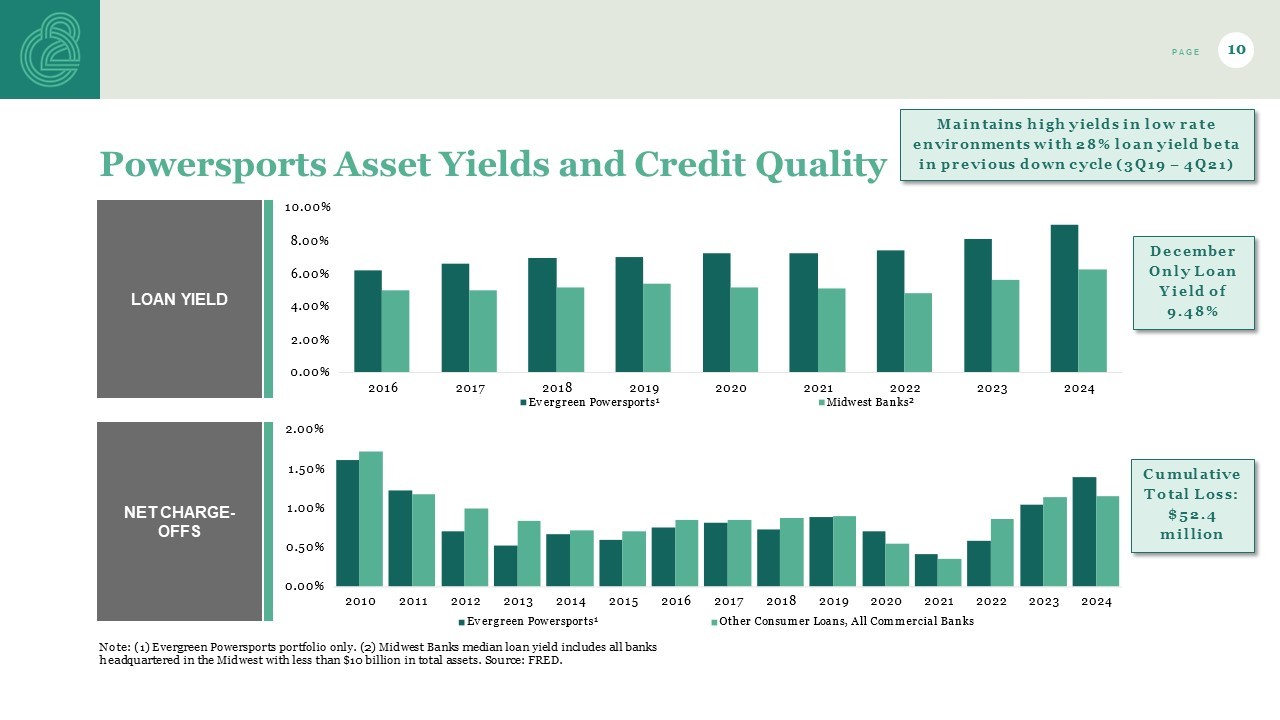 PAGE 10

Powersports Asset Yields and Credit Quality

Maintains high yields in low rate environments with 28% loan yield beta in previous down cycle (3Q19 – 4Q21)

LOAN YIELD

10.00%
8.00%
6.00%
4.00%
2.00%
0.00%

2016 2017 2018 2019 2020 2021 2022 2023 2024

Evergreen Powersports¹ Midwest Banks²

December Only Loan Yield of 9.48%

NET CHARGE-OFFS

2.00%
1.50%
1.00%
0.50%
0.00%

2010 2011 2012 2013 2014 2015 2016 2017 2018 2019 2020 2021 2022 2023 2024

Evergreen Powersports¹ Other Consumer Loans, All Commercial Banks

Cumulative Total Loss: $52.4 million

Note: (1) Evergreen Powersports portfolio only. (2) Midwest Banks median loan yield includes all banks headquartered in the Midwest with less than $10 billion in total assets. Source: FRED.